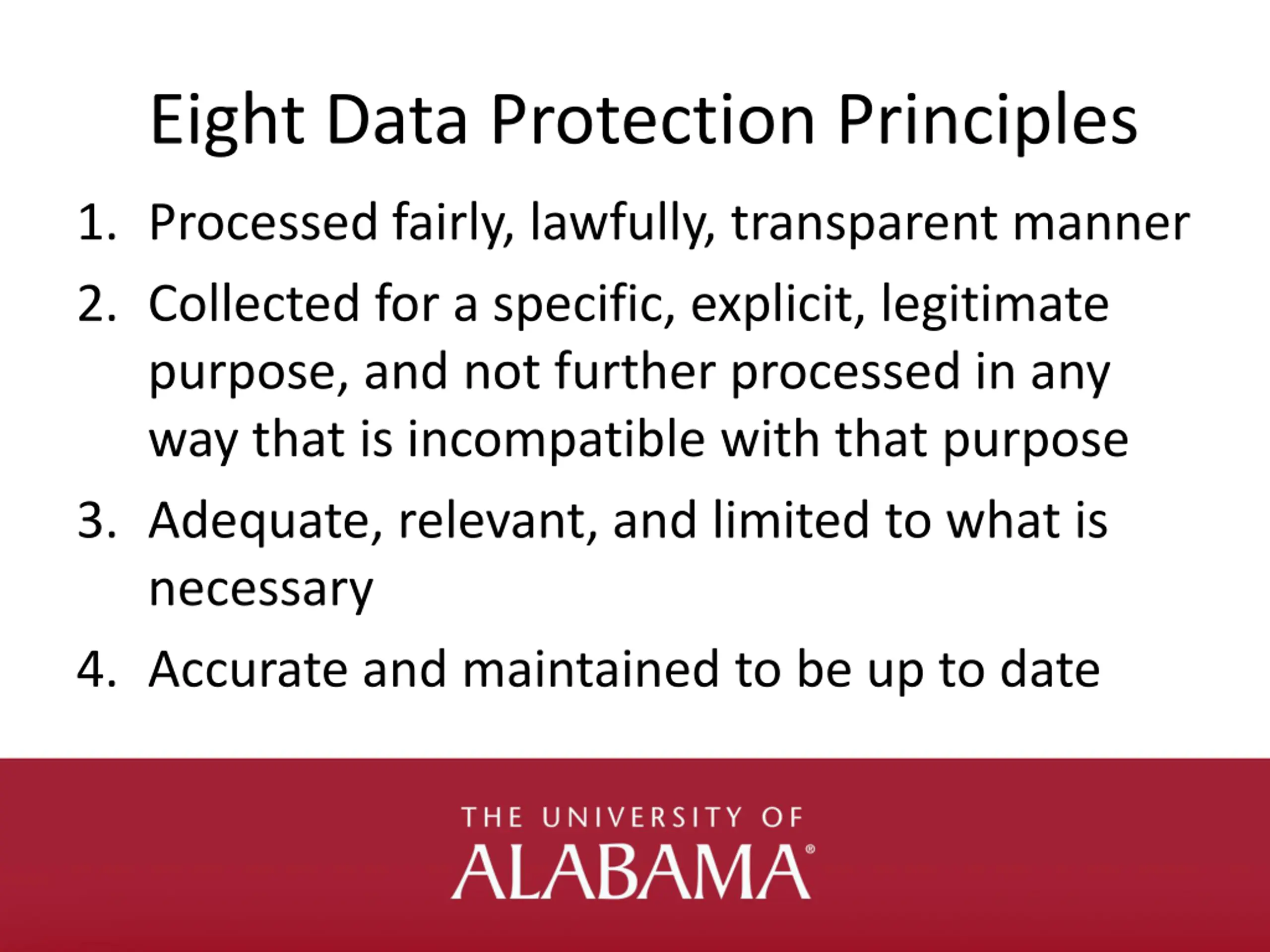 Eight Data Protection Principles

1. Processed fairly, lawfully, transparent manner
2. Collected for a specific, explicit, legitimate purpose, and not further processed in any way that is incompatible with that purpose
3. Adequate, relevant, and limited to what is necessary
4. Accurate and maintained to be up to date

THE UNIVERSITY OF
ALABAMA®